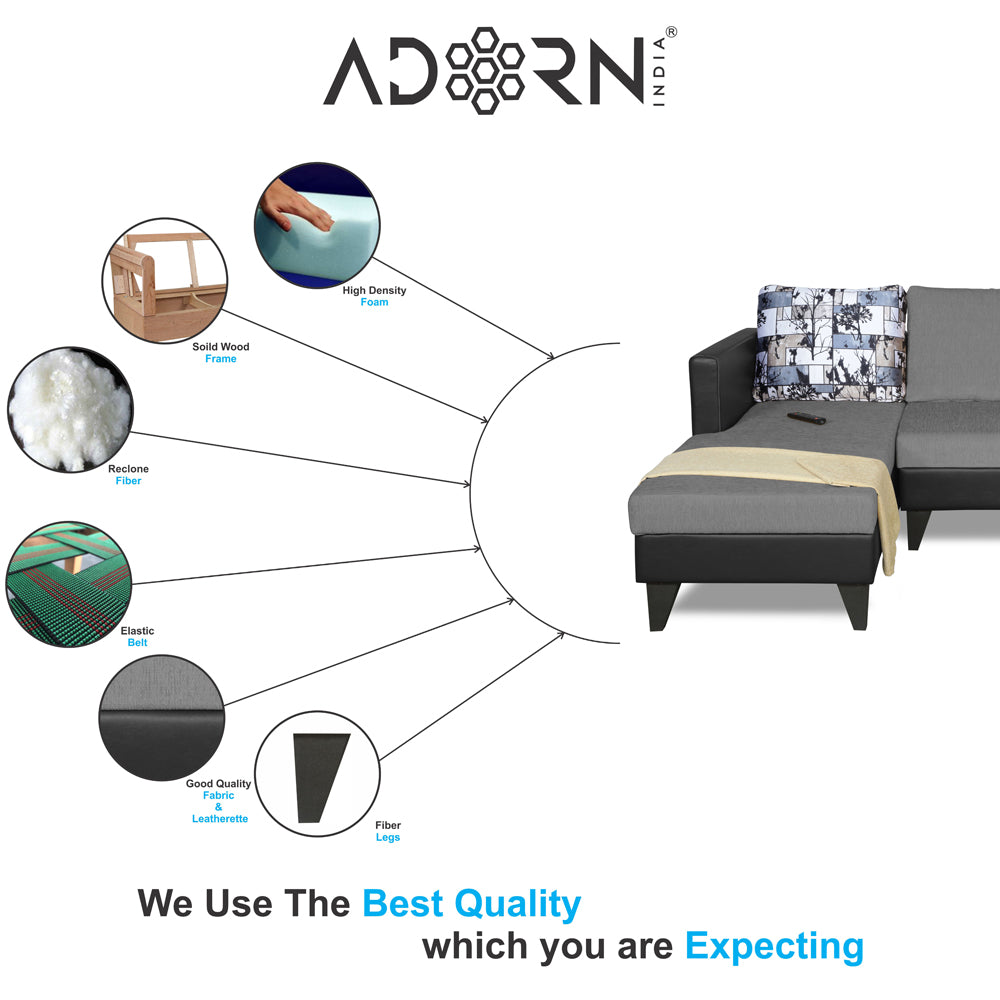 ADORN INDIA®

High Density
Foam

Soild Wood
Frame

Reclone
Fiber

Elastic
Belt

Good Quality
Fabric
&
Leatherette

Fiber
Legs

We Use The Best Quality
which you are Expecting